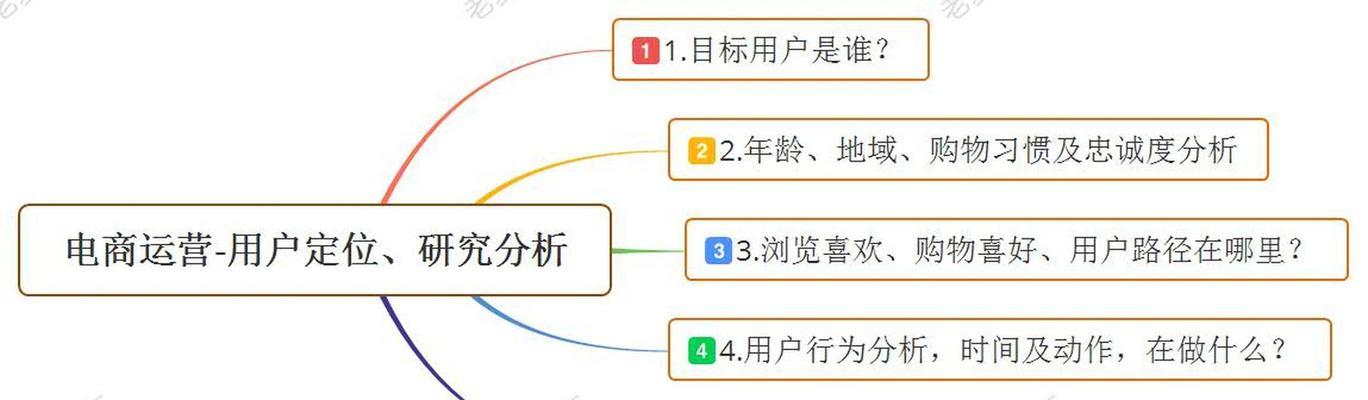 电商运营-用户定位、研究分析

1 1.目标用户是谁？

2 2.年龄、地域、购物习惯及忠诚度分析

3 3.浏览喜欢、购物喜好、用户路径在哪里？

4 4.用户行为分析，时间及动作，在做什么？